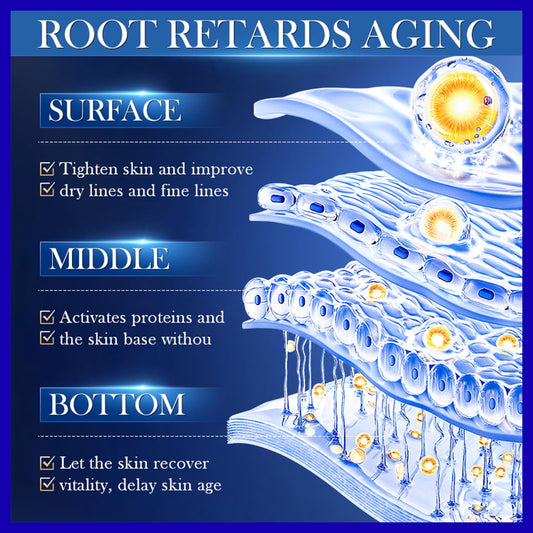 ROOT RETARDS AGING

SURFACE

☑ Tighten skin and improve
☑ dry lines and fine lines

MIDDLE

☑ Activates proteins and
☑ the skin base withou

BOTTOM

☑ Let the skin recover
☑ vitality, delay skin age